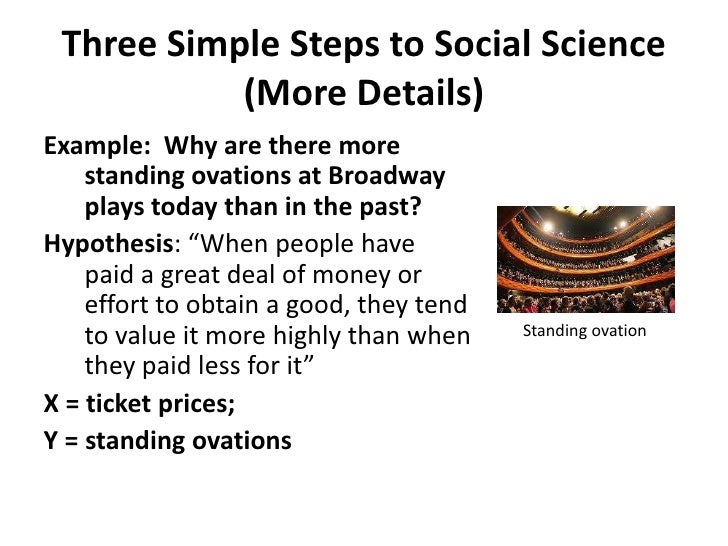 Three Simple Steps to Social Science (More Details)

Example: Why are there more standing ovations at Broadway plays today than in the past?

Hypothesis: “When people have paid a great deal of money or effort to obtain a good, they tend to value it more highly than when they paid less for it”

X = ticket prices;

Y = standing ovations

Standing ovation